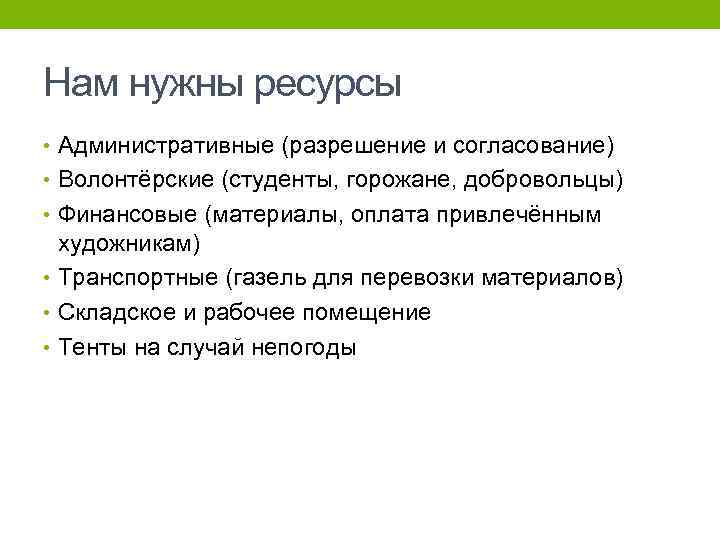 Нам нужны ресурсы

• Административные (разрешение и согласование)
• Волонтёрские (студенты, горожане, добровольцы)
• Финансовые (материалы, оплата привлечённым художникам)
• Транспортные (газель для перевозки материалов)
• Складское и рабочее помещение
• Тенты на случай непогоды